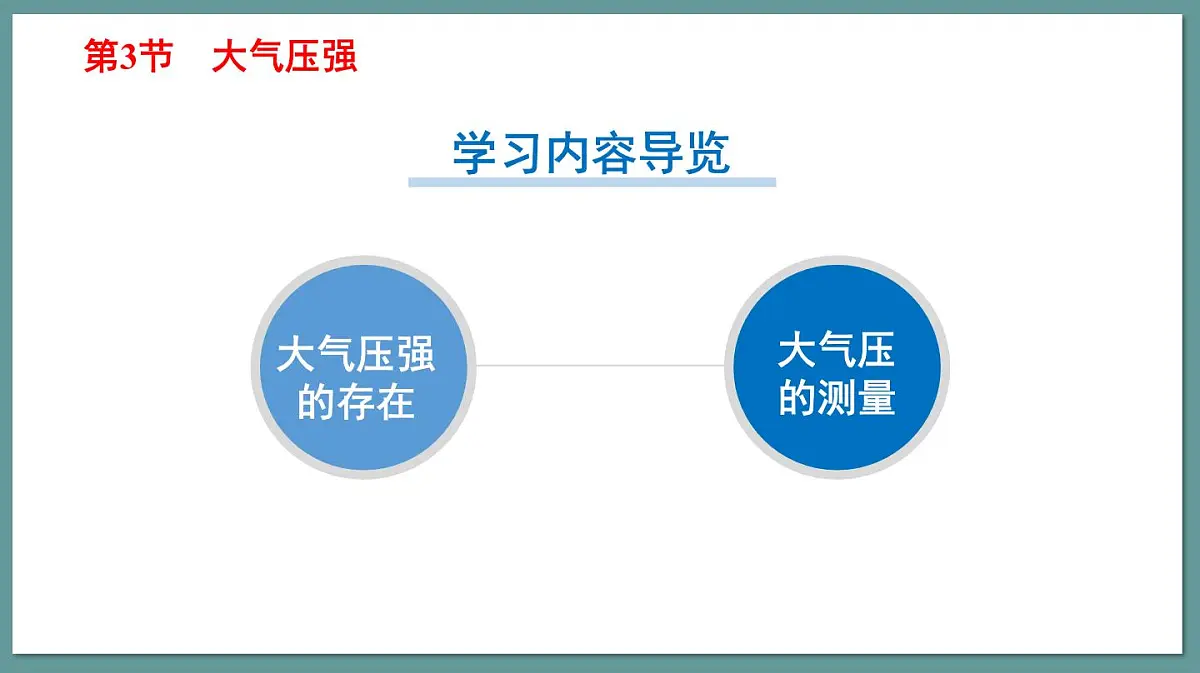 第3节　大气压强

学习内容导览

大气压强的存在

大气压的测量